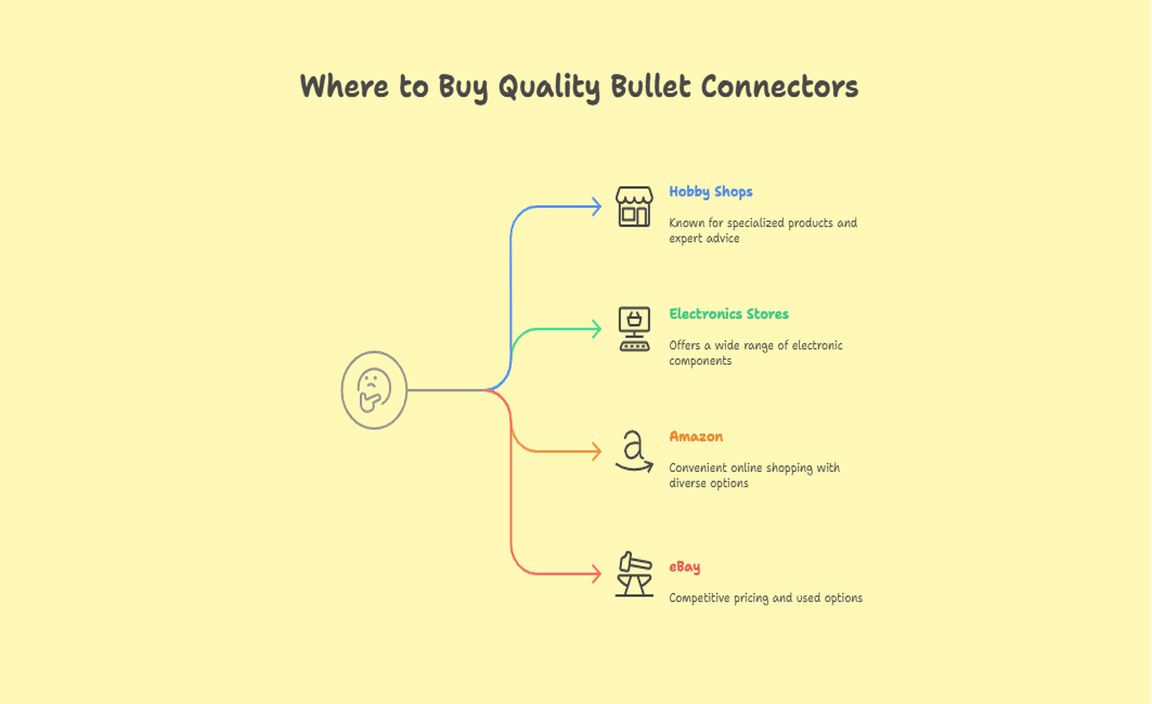 Where to Buy Quality Bullet Connectors

Hobby Shops

Known for specialized products and expert advice

Electronics Stores

Offers a wide range of electronic components

Amazon

Convenient online shopping with diverse options

eBay

Competitive pricing and used options